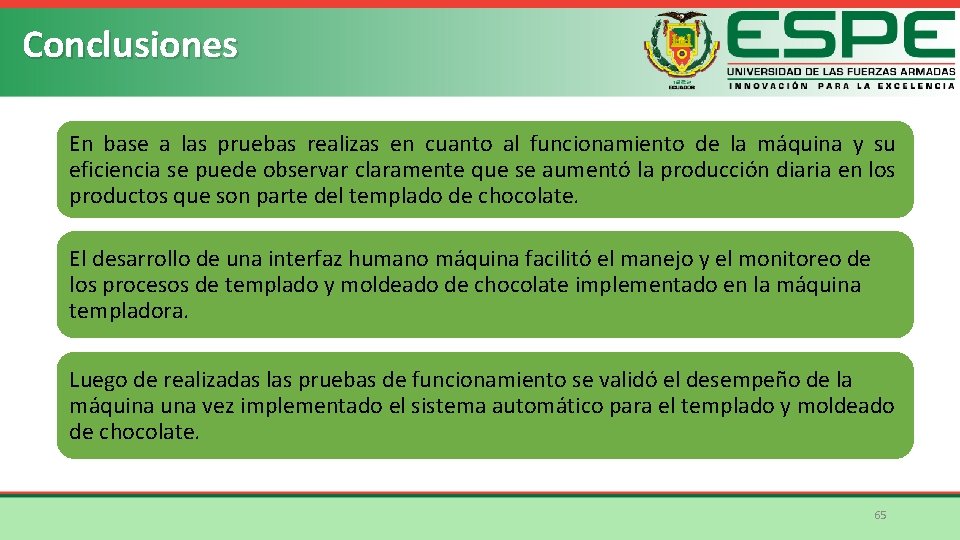 Conclusiones

ESPE
UNIVERSIDAD DE LAS FUERZAS ARMADAS
INNOVACIÓN PARA LA EXCELENCIA

En base a las pruebas realizas en cuanto al funcionamiento de la máquina y su eficiencia se puede observar claramente que se aumentó la producción diaria en los productos que son parte del templado de chocolate.

El desarrollo de una interfaz humano máquina facilitó el manejo y el monitoreo de los procesos de templado y moldeado de chocolate implementado en la máquina templadora.

Luego de realizadas las pruebas de funcionamiento se validó el desempeño de la máquina una vez implementado el sistema automático para el templado y moldeado de chocolate.

65